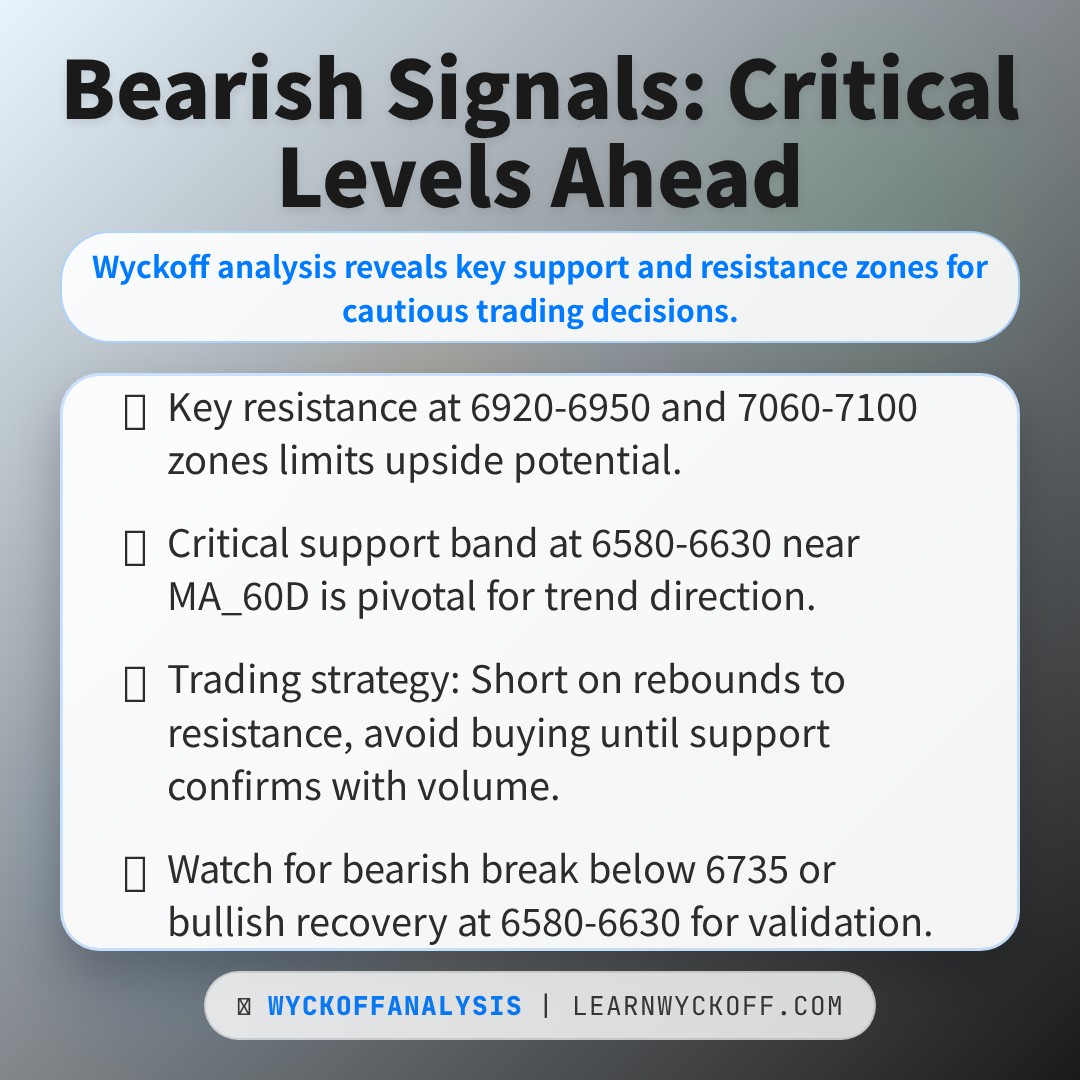 Bearish Signals: Critical Levels Ahead

Wyckoff analysis reveals key support and resistance zones for cautious trading decisions.

Key resistance at 6920-6950 and 7060-7100 zones limits upside potential.

Critical support band at 6580-6630 near MA_60D is pivotal for trend direction.

Trading strategy: Short on rebounds to resistance, avoid buying until support confirms with volume.

Watch for bearish break below 6735 or bullish recovery at 6580-6630 for validation.

WYCKOFFANALYSIS | LEARNWYCKOFF.COM